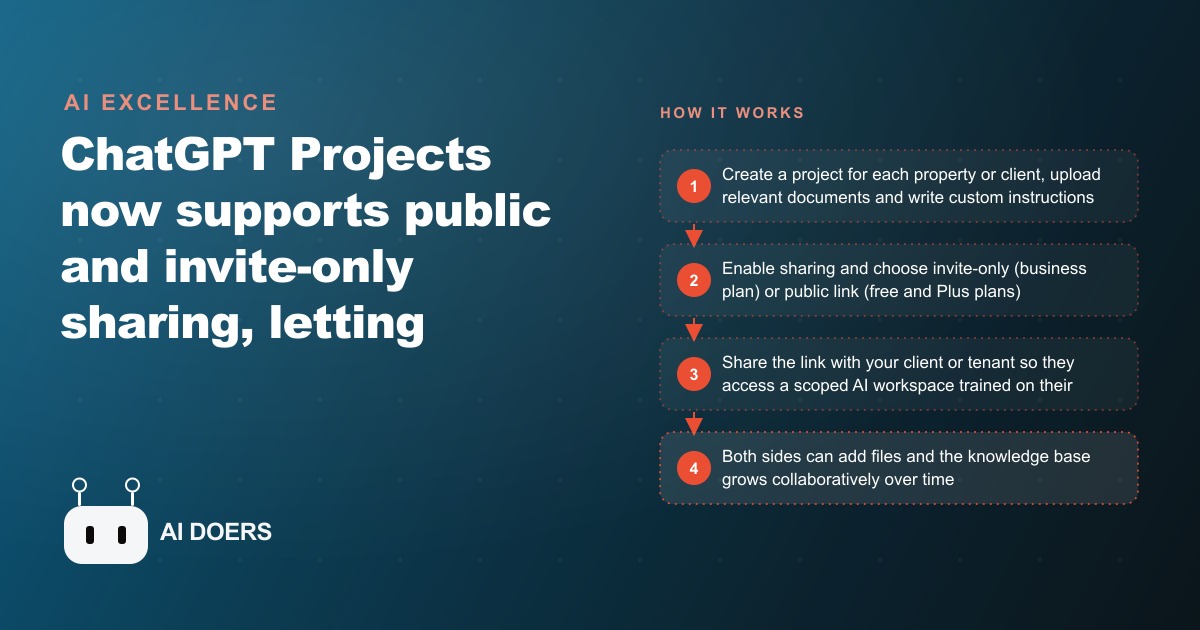 AI EXCELLENCE

ChatGPT Projects now supports public and invite-only sharing, letting

AI DOERS

HOW IT WORKS

1 Create a project for each property or client, upload relevant documents and write custom instructions

2 Enable sharing and choose invite-only (business plan) or public link (free and Plus plans)

3 Share the link with your client or tenant so they access a scoped AI workspace trained on their

4 Both sides can add files and the knowledge base grows collaboratively over time